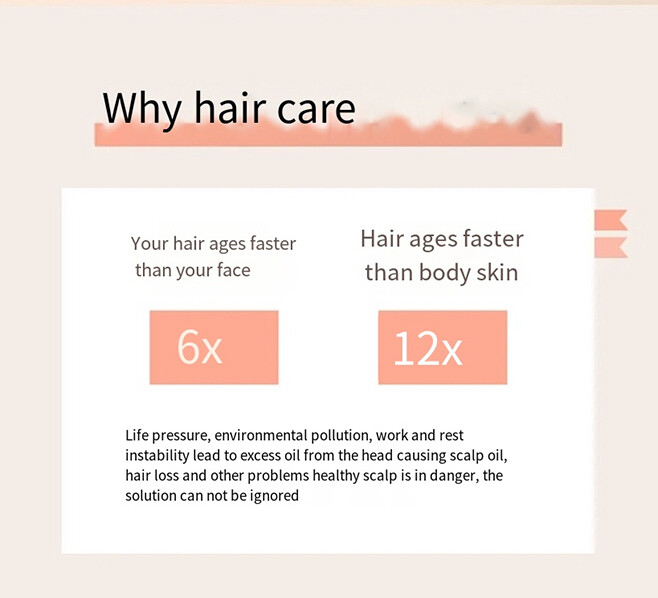 Why hair care

Your hair ages faster than your face

6x

Hair ages faster than body skin

12x

Life pressure, environmental pollution, work and rest instability lead to excess oil from the head causing scalp oil, hair loss and other problems healthy scalp is in danger, the solution can not be ignored